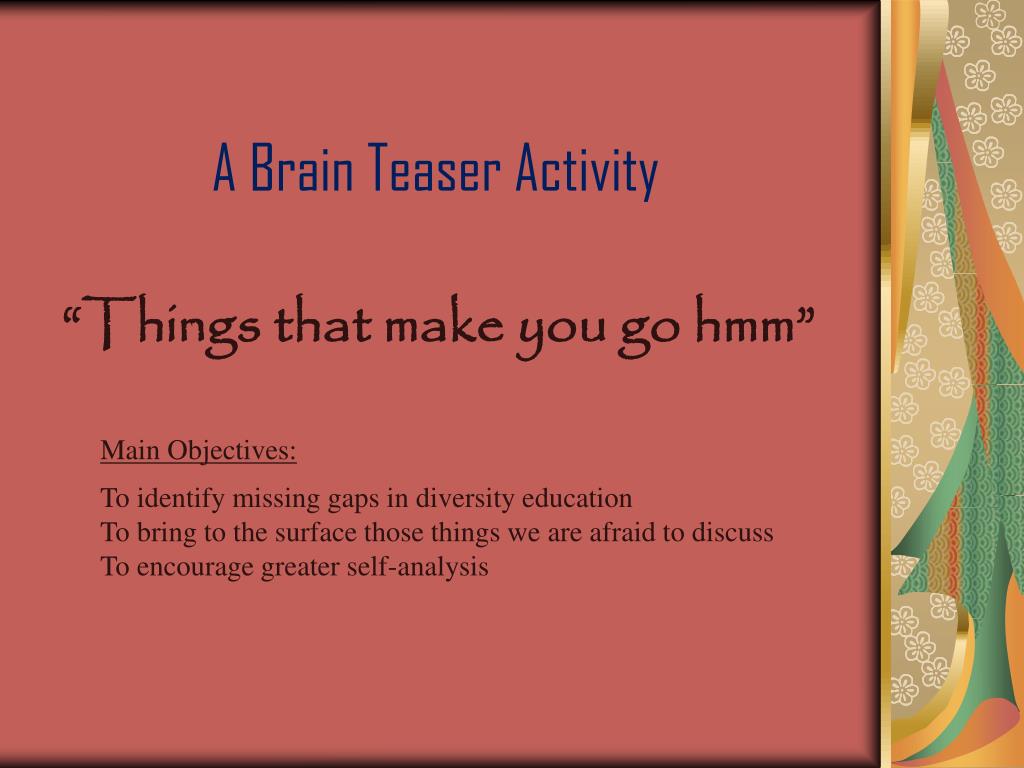 A Brain Teaser Activity

“Things that make you go hmm”

Main Objectives:

To identify missing gaps in diversity education
To bring to the surface those things we are afraid to discuss
To encourage greater self-analysis